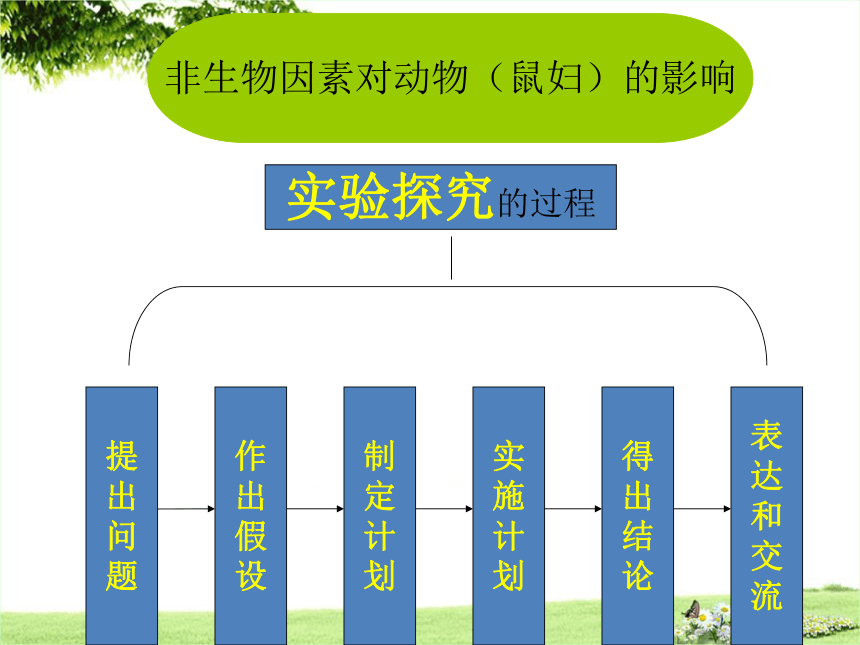 非生物因素对动物（鼠妇）的影响

实验探究的过程

提出问题

作出假设

制定计划

实施计划

得出结论

表达和交流